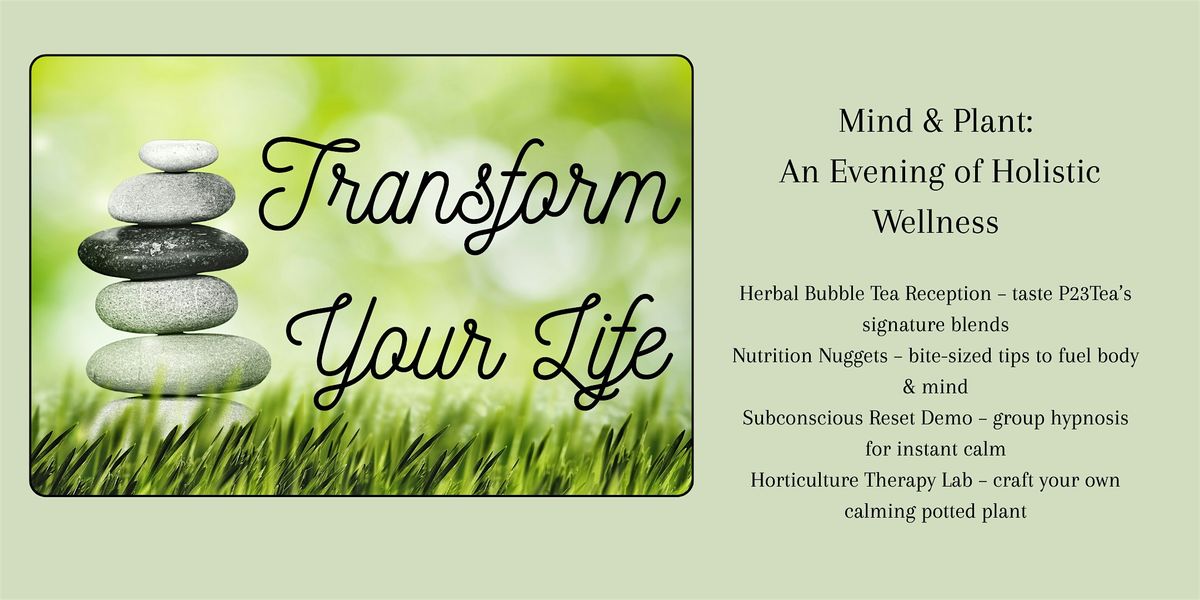 Transform Your Life

Mind & Plant: An Evening of Holistic Wellness

Herbal Bubble Tea Reception – taste P23Tea's signature blends
Nutrition Nuggets – bite-sized tips to fuel body & mind
Subconscious Reset Demo – group hypnosis for instant calm
Horticulture Therapy Lab – craft your own calming potted plant